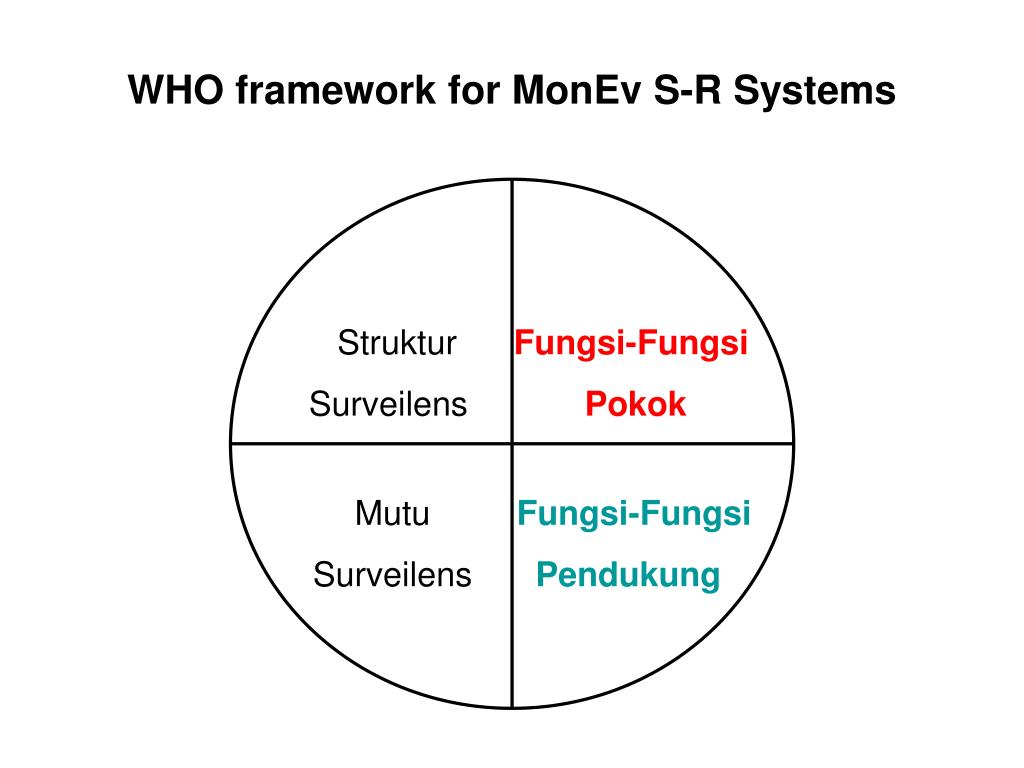 WHO framework for MonEv S-R Systems

Struktur
Surveilens

Fungsi-Fungsi
Pokok

Mutu
Surveilens

Fungsi-Fungsi
Pendukung